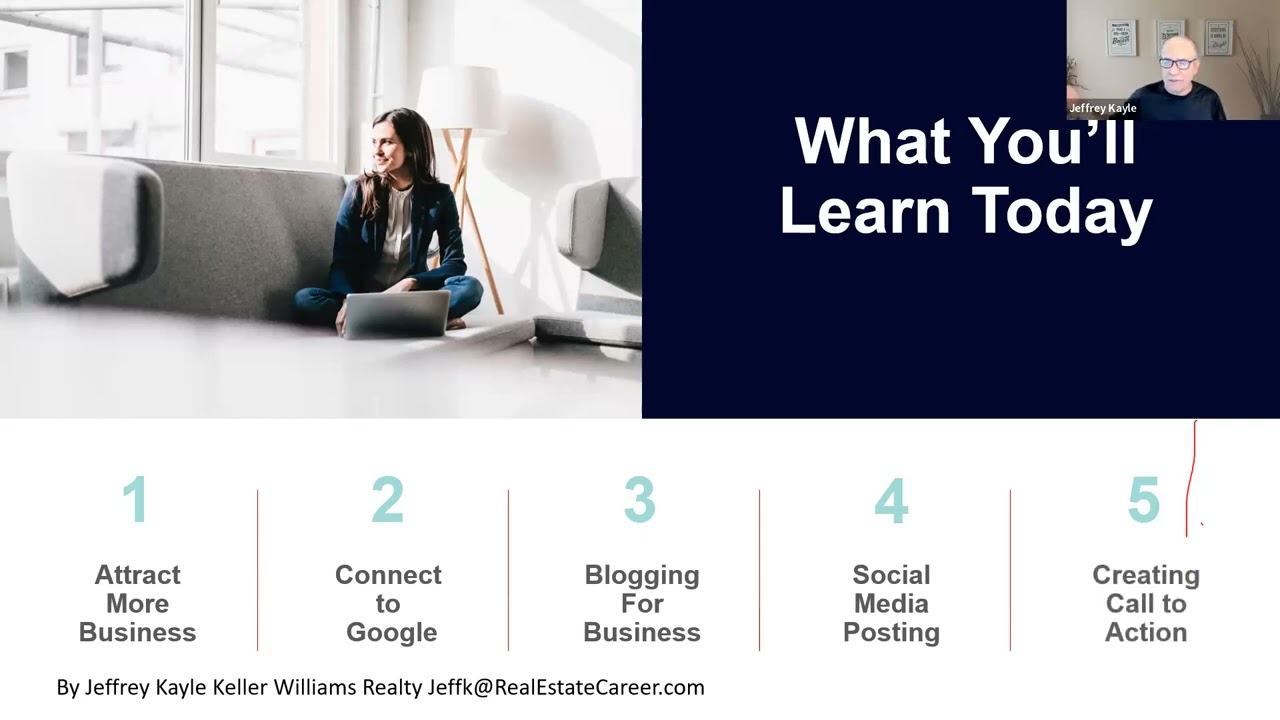 Jeffrey Kayle

What You'll Learn Today

1
Attract More Business

2
Connect to Google

3
Blogging For Business

4
Social Media Posting

5
Creating Call to Action

By Jeffrey Kayle Keller Williams Realty Jeffk@RealEstateCareer.com